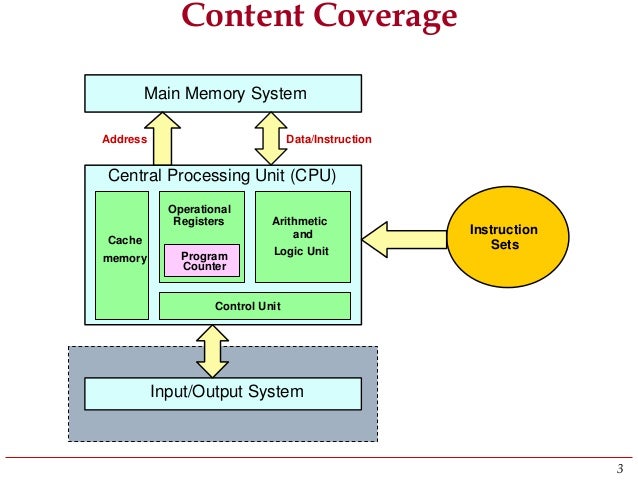 Content Coverage

Main Memory System

Address

Data/Instruction

Central Processing Unit (CPU)

Cache memory

Operational Registers

Program Counter

Arithmetic and Logic Unit

Control Unit

Instruction Sets

Input/Output System

3